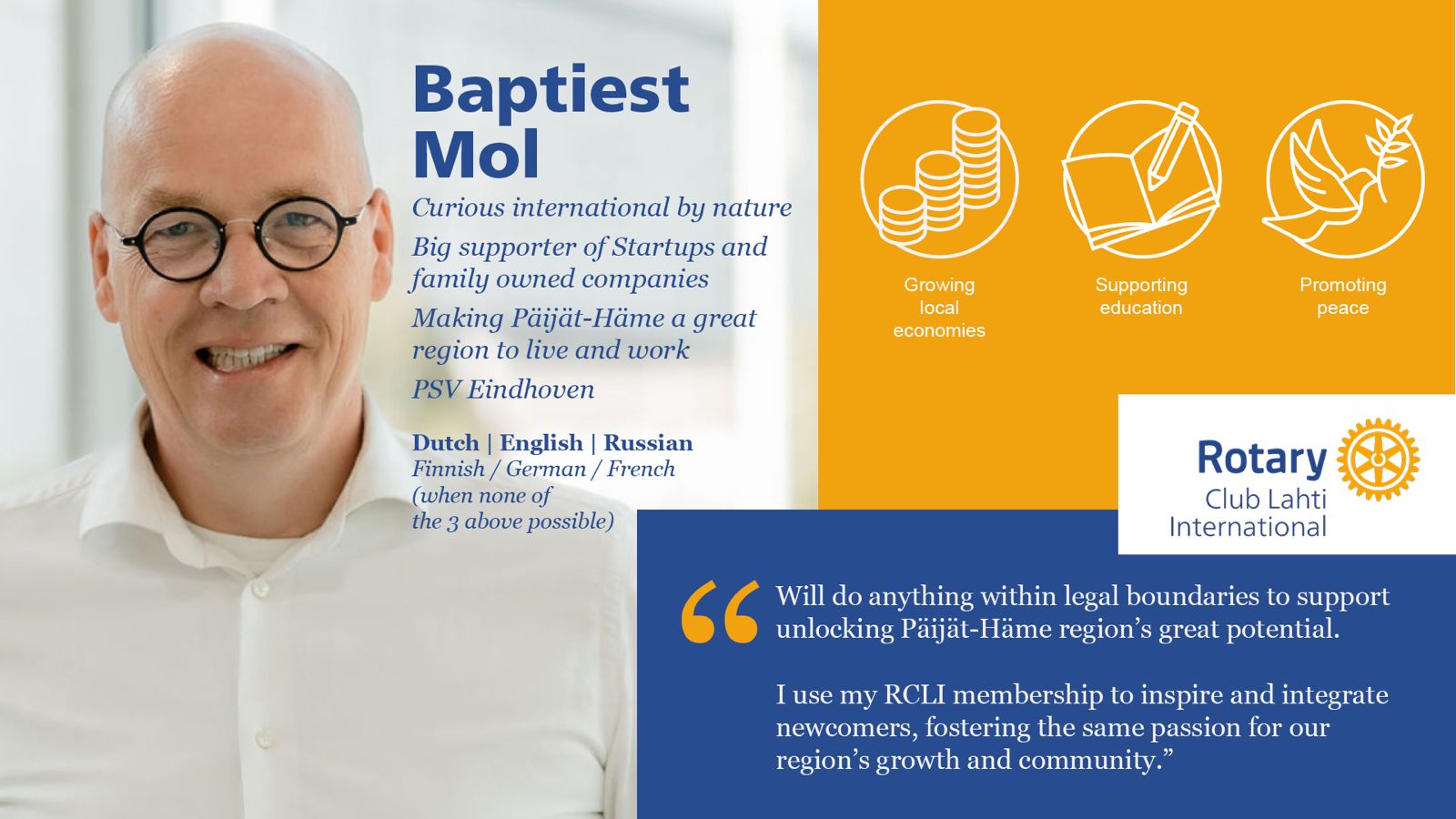 Baptiest Mol

Curious international by nature

Big supporter of Startups and family owned companies

Making Päijät-Häme a great region to live and work

PSV Eindhoven

Dutch | English | Russian
Finnish / German / French (when none of the 3 above possible)

Growing local economies

Supporting education

Promoting peace

Rotary Club Lahti International

“Will do anything within legal boundaries to support unlocking Päijät-Häme region’s great potential.

I use my RCLI membership to inspire and integrate newcomers, fostering the same passion for our region’s growth and community.”